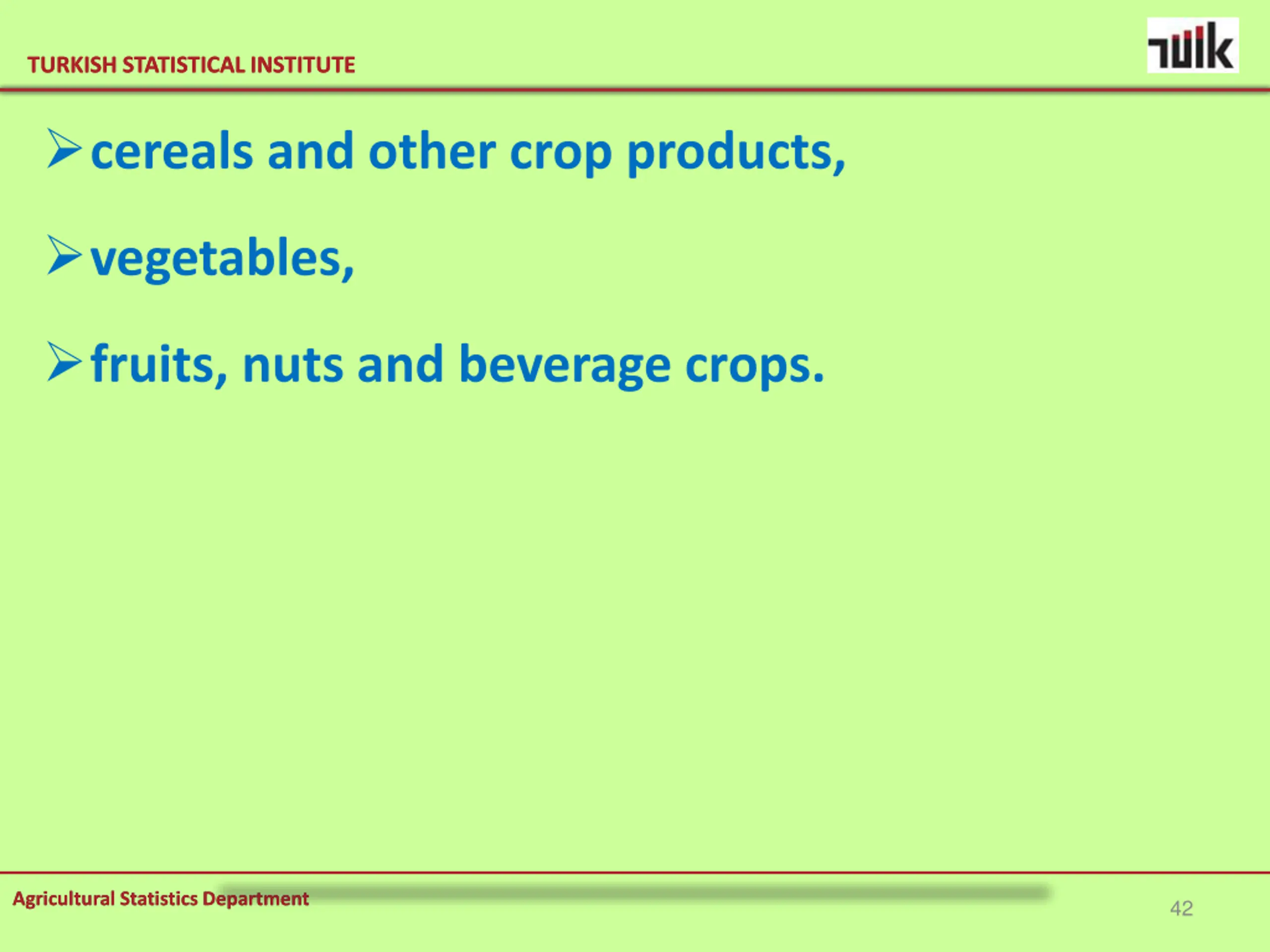 TURKISH STATISTICAL INSTITUTE

TÜİK

➢ cereals and other crop products,

➢ vegetables,

➢ fruits, nuts and beverage crops.

Agricultural Statistics Department

42